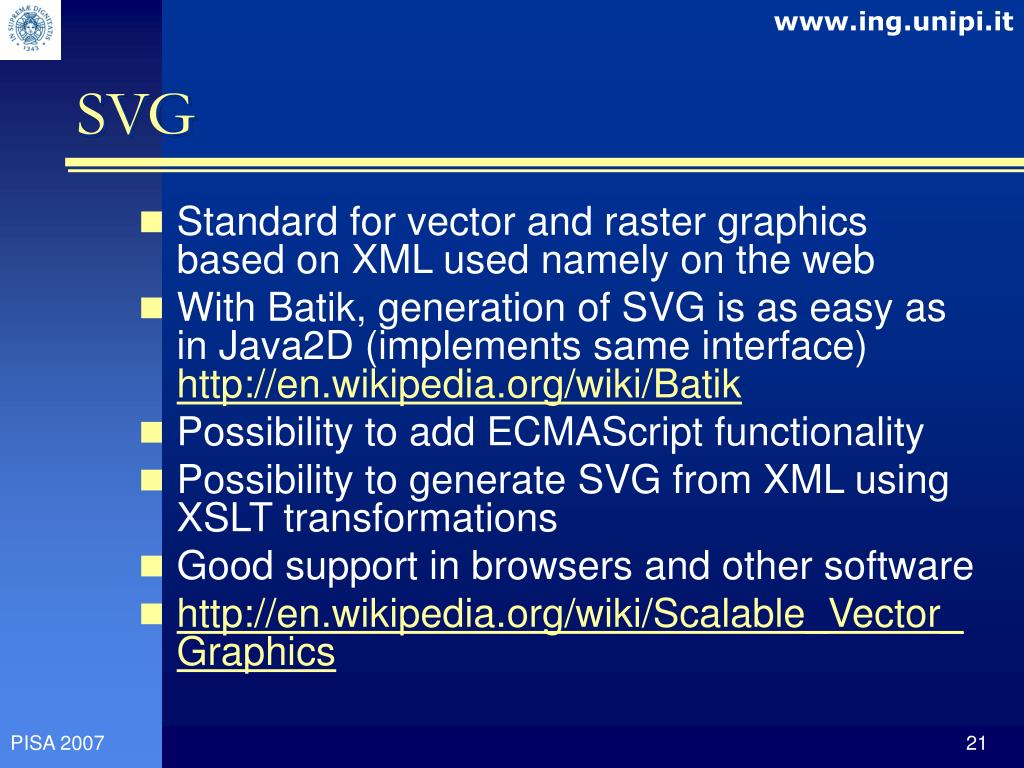 www.ing.unipi.it

SVG

Standard for vector and raster graphics based on XML used namely on the web

With Batik, generation of SVG is as easy as in Java2D (implements same interface) http://en.wikipedia.org/wiki/Batik

Possibility to add ECMAScript functionality

Possibility to generate SVG from XML using XSLT transformations

Good support in browsers and other software

http://en.wikipedia.org/wiki/Scalable_Vector_Graphics

PISA 2007

21